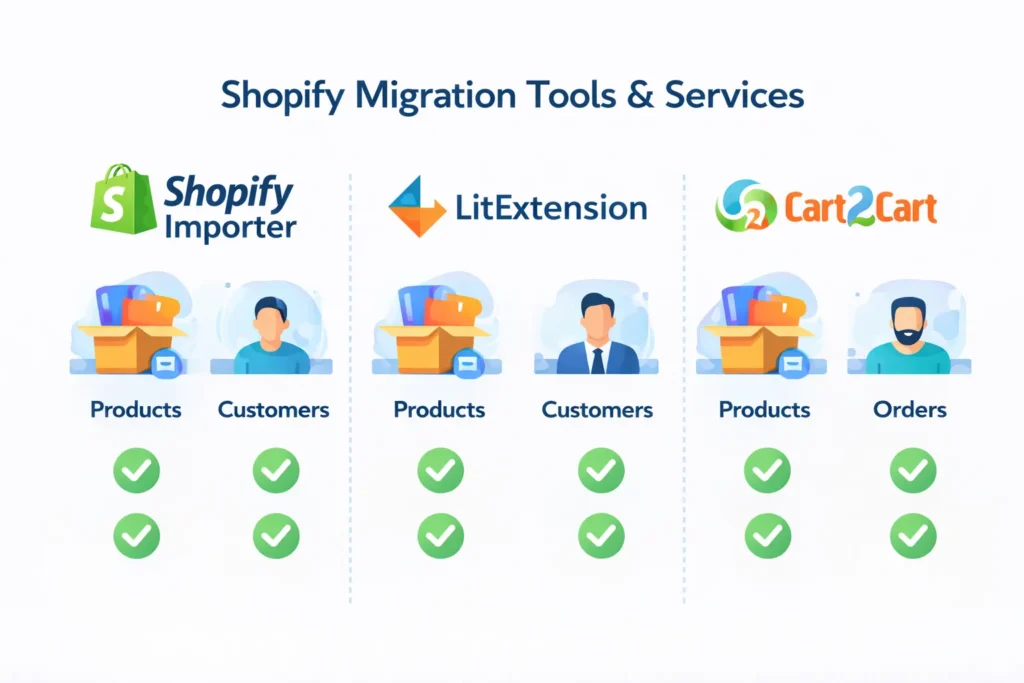 Shopify Migration Tools & Services

Shopify Importer

Products

Customers

LitExtension

Products

Customers

Cart2Cart

Products

Orders